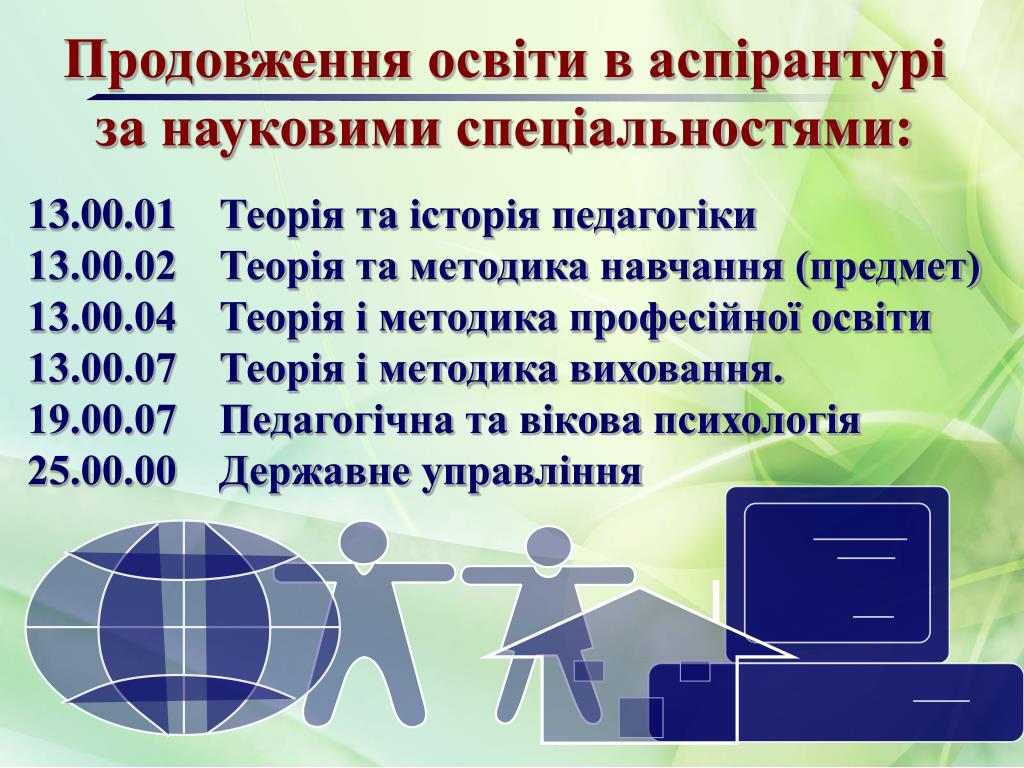 Продовження освіти в аспірантурі за науковими спеціальностями:

13.00.01 Теорія та історія педагогіки
13.00.02 Теорія та методика навчання (предмет)
13.00.04 Теорія і методика професійної освіти
13.00.07 Теорія і методика виховання.
19.00.07 Педагогічна та вікова психологія
25.00.00 Державне управління